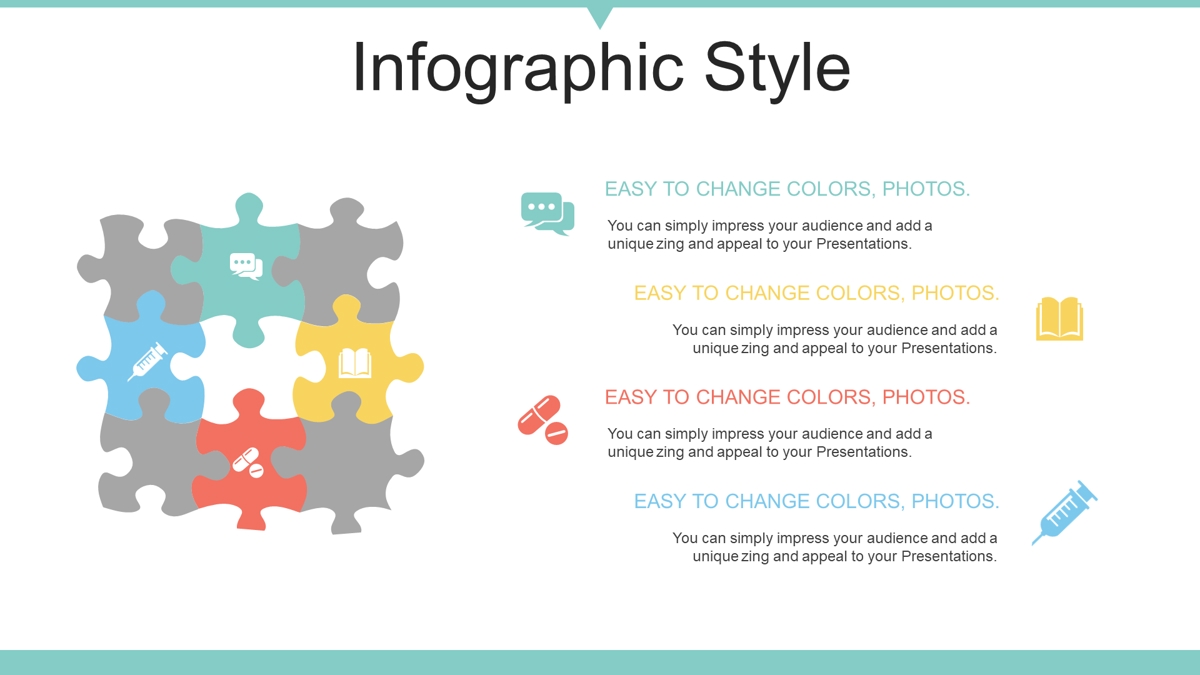 Infographic Style

EASY TO CHANGE COLORS, PHOTOS.

You can simply impress your audience and add a unique zing and appeal to your Presentations.

EASY TO CHANGE COLORS, PHOTOS.

You can simply impress your audience and add a unique zing and appeal to your Presentations.

EASY TO CHANGE COLORS, PHOTOS.

You can simply impress your audience and add a unique zing and appeal to your Presentations.

EASY TO CHANGE COLORS, PHOTOS.

You can simply impress your audience and add a unique zing and appeal to your Presentations.